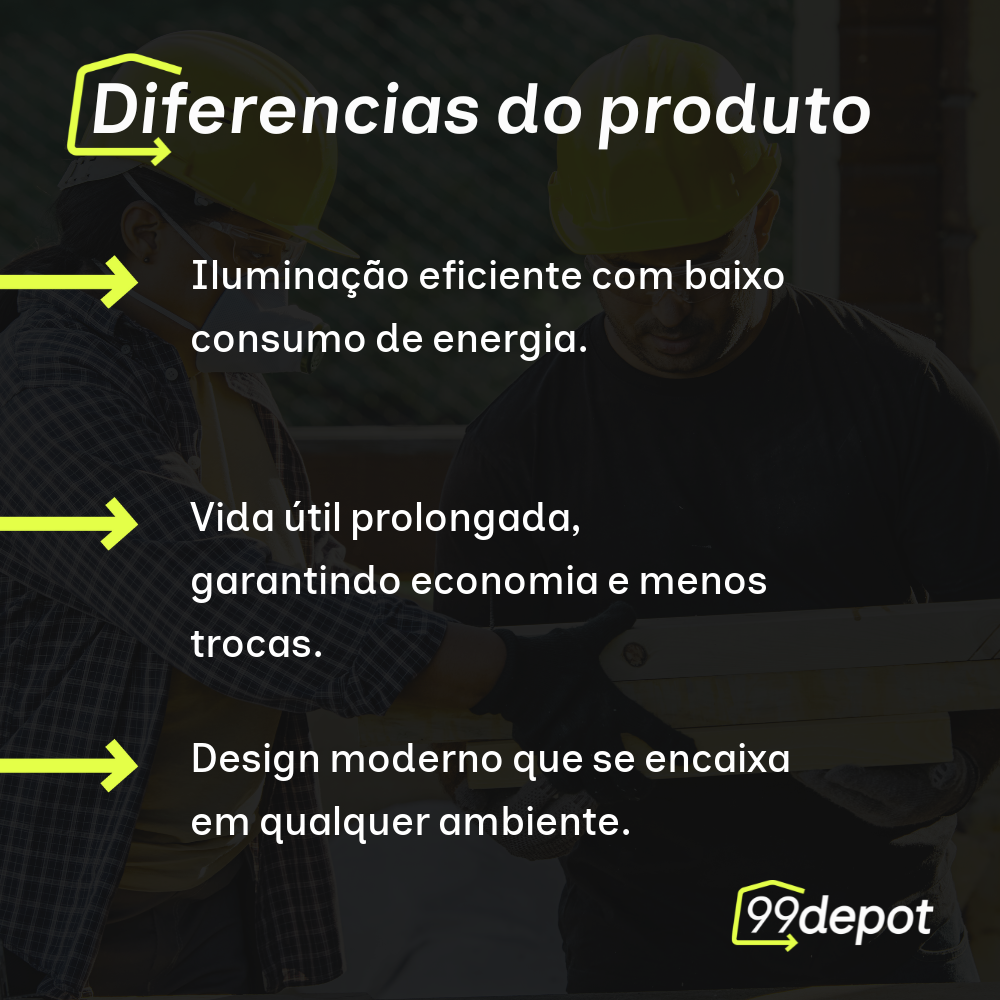 Diferencias do produto

Iluminação eficiente com baixo consumo de energia.

Vida útil prolongada, garantindo economia e menos trocas.

Design moderno que se encaixa em qualquer ambiente.

99depot